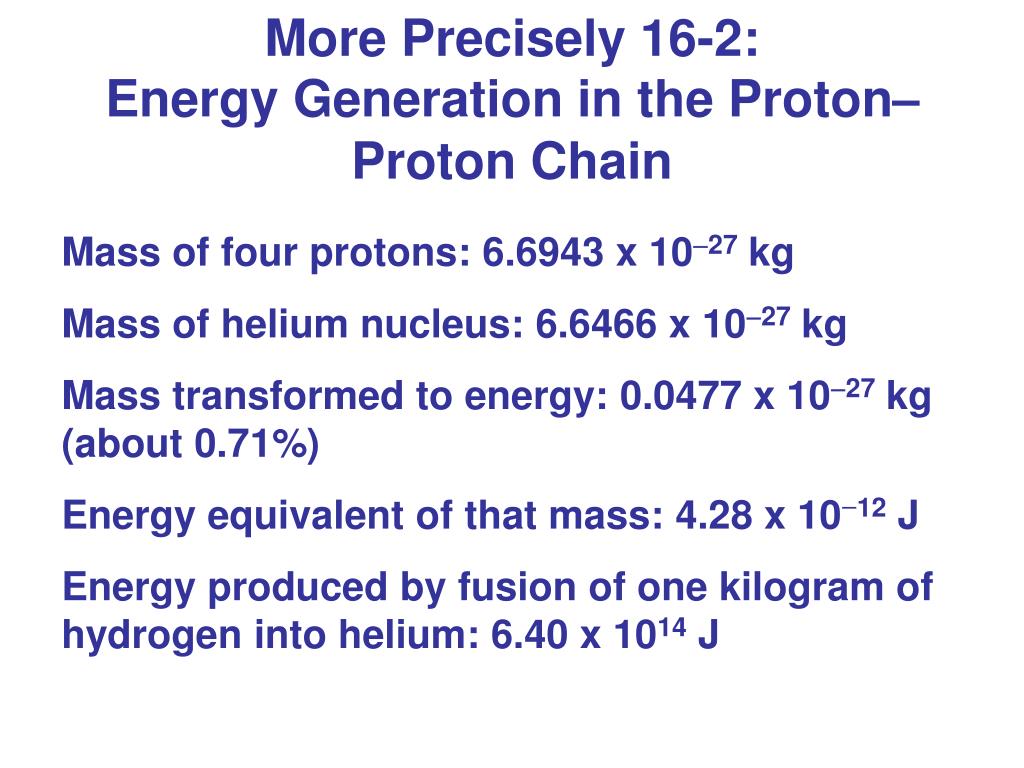 More Precisely 16-2:
Energy Generation in the Proton–Proton Chain

Mass of four protons: 6.6943 x $10^{-27}$ kg

Mass of helium nucleus: 6.6466 x $10^{-27}$ kg

Mass transformed to energy: 0.0477 x $10^{-27}$ kg (about 0.71%)

Energy equivalent of that mass: 4.28 x $10^{-12}$ J

Energy produced by fusion of one kilogram of hydrogen into helium: 6.40 x $10^{14}$ J